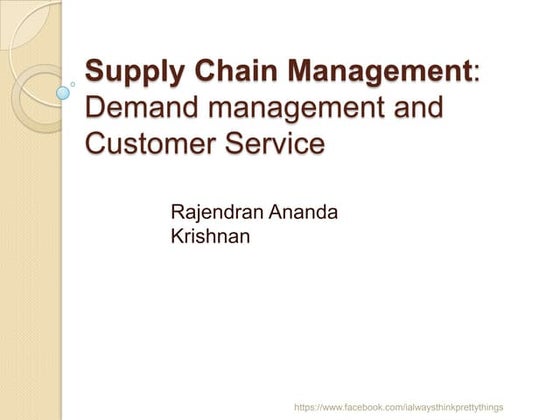 Supply Chain Management: Demand management and Customer Service

Rajendran Ananda Krishnan

https://www.facebook.com/ialwaysthinkprettythings